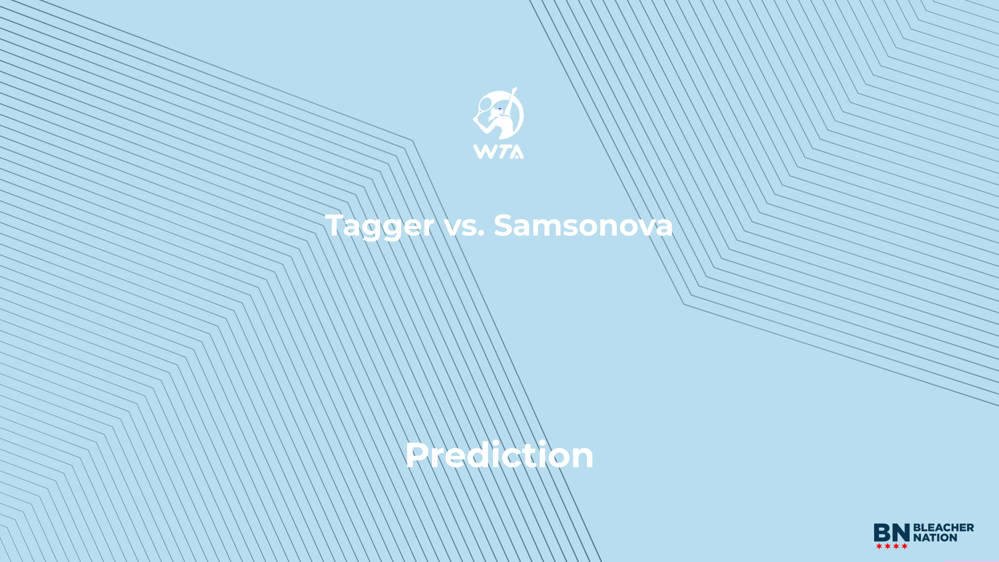 WTA

Tagger vs. Samsonova

Prediction

BN BLEACHER NATION